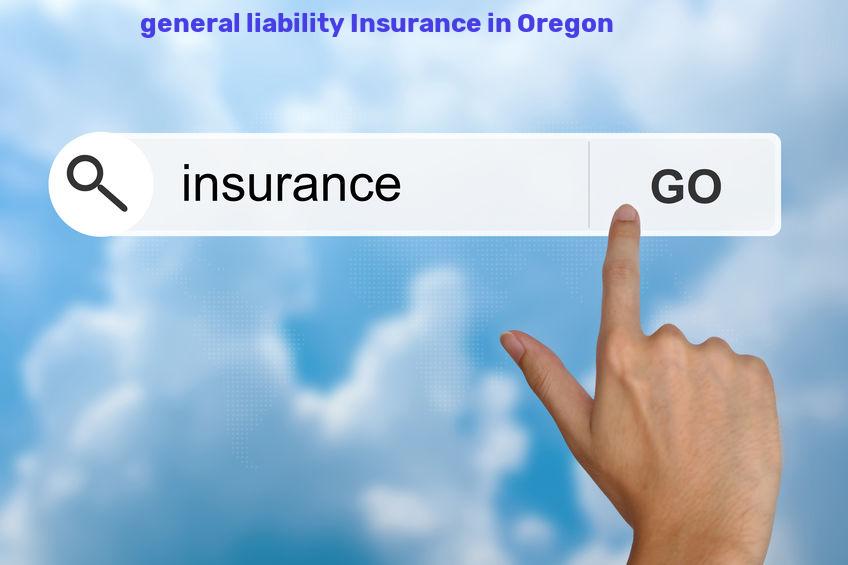 general liability Insurance in Oregon

insurance

GO